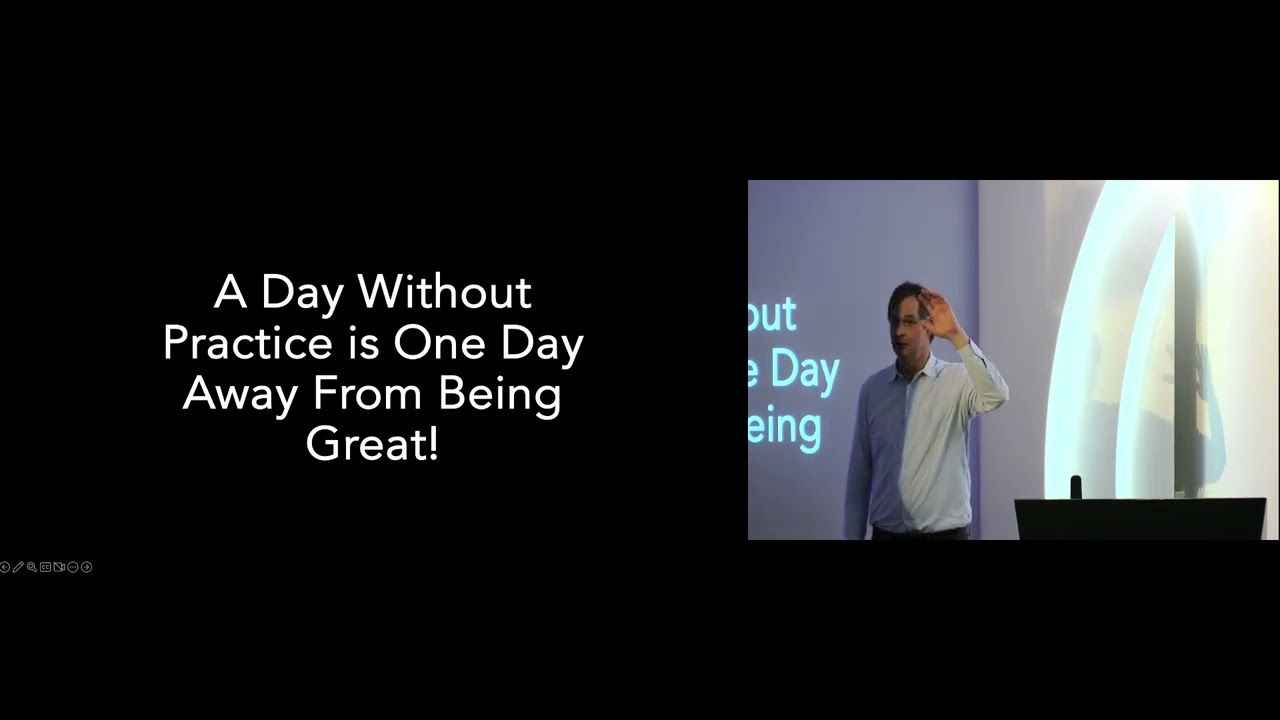 A Day Without Practice is One Day Away From Being Great!

out
e Day
eing